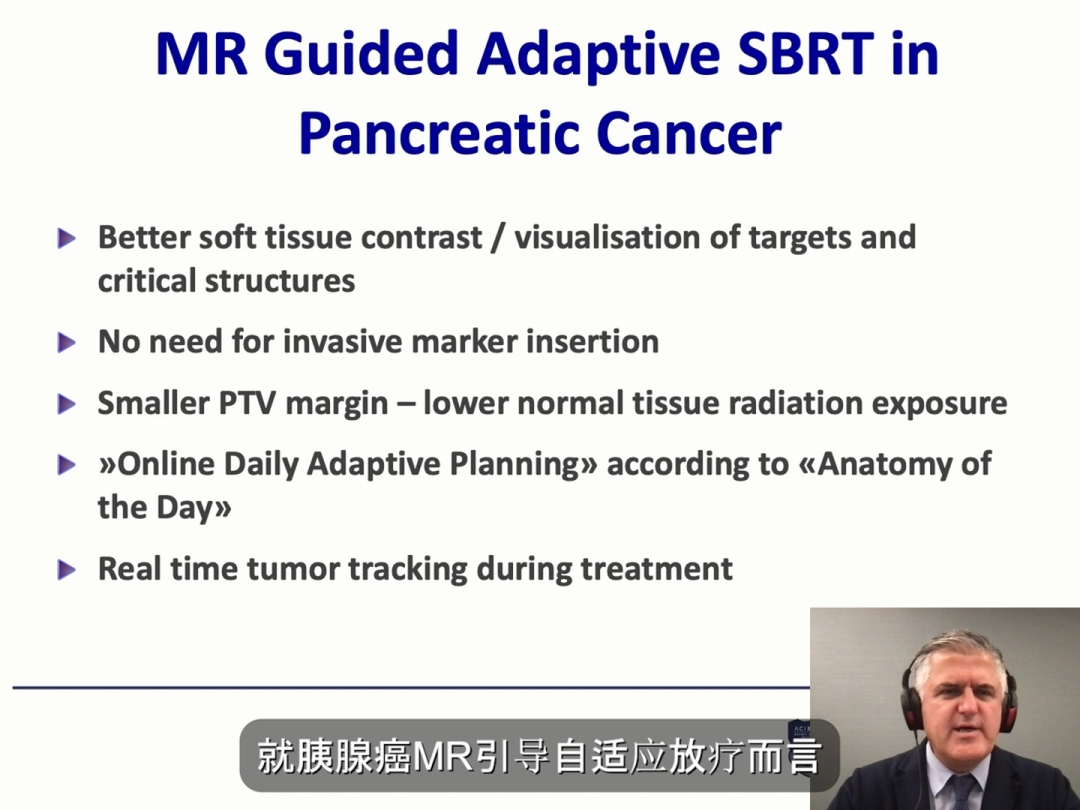 MR Guided Adaptive SBRT in Pancreatic Cancer

Better soft tissue contrast / visualisation of targets and critical structures

No need for invasive marker insertion

Smaller PTV margin – lower normal tissue radiation exposure

»Online Daily Adaptive Planning» according to «Anatomy of the Day»

Real time tumor tracking during treatment

就胰腺癌MR引导自适应放疗而言